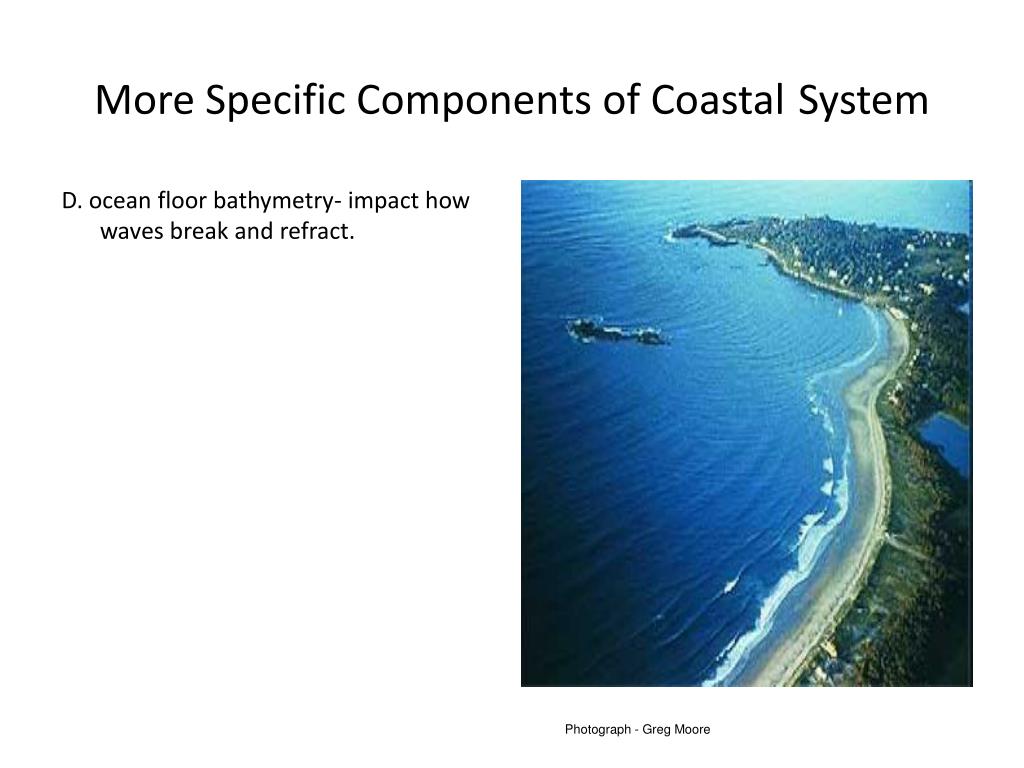 More Specific Components of Coastal System

D. ocean floor bathymetry- impact how waves break and refract.

Photograph - Greg Moore